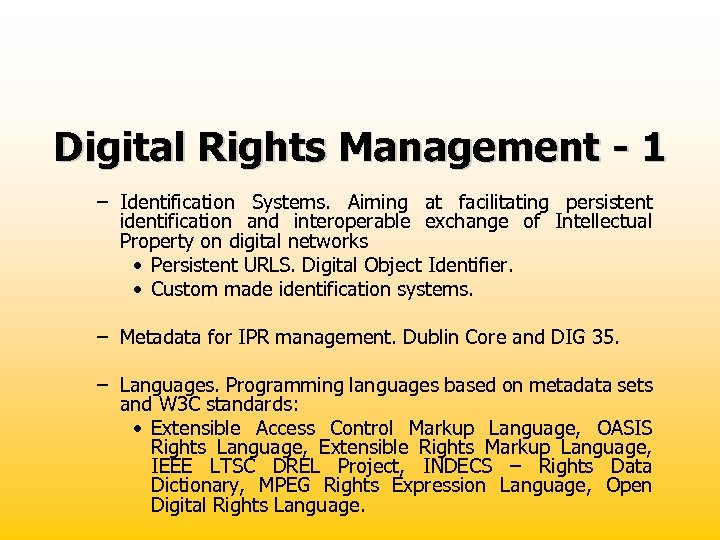 Digital Rights Management - 1

– Identification Systems. Aiming at facilitating persistent identification and interoperable exchange of Intellectual Property on digital networks

• Persistent URLS. Digital Object Identifier.
• Custom made identification systems.

– Metadata for IPR management. Dublin Core and DIG 35.

– Languages. Programming languages based on metadata sets and W3C standards:

• Extensible Access Control Markup Language, OASIS Rights Language, Extensible Rights Markup Language, IEEE LTSC DREL Project, INDECS – Rights Data Dictionary, MPEG Rights Expression Language, Open Digital Rights Language.